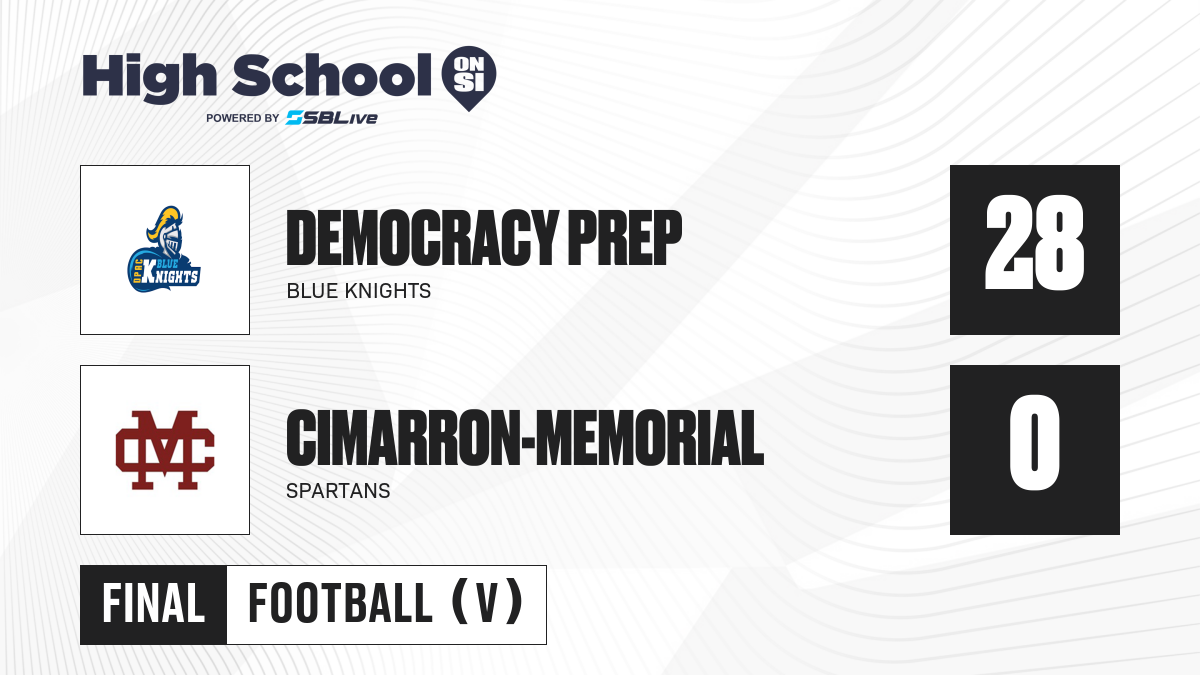 High School ON SI
POWERED BY SBLive

DPAC BLUE KNIGHTS

DEMOCRACY PREP
BLUE KNIGHTS

28

MC

CIMARRON-MEMORIAL
SPARTANS

0

FINAL FOOTBALL (V)